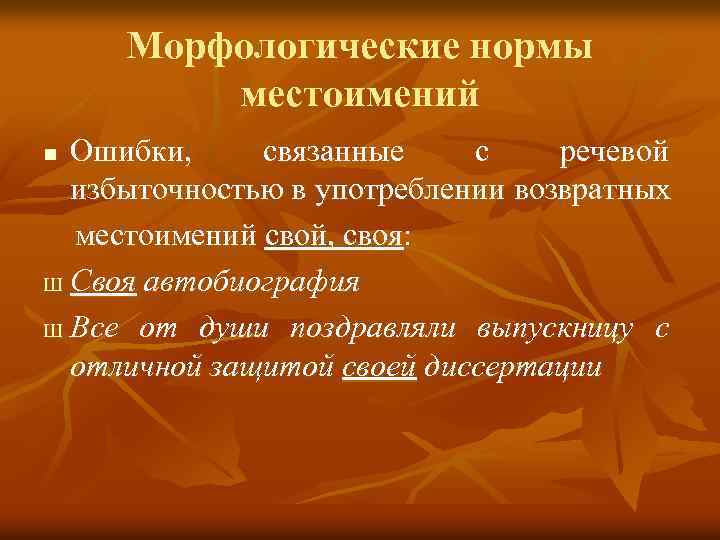 Морфологические нормы местоимений

■ Ошибки, связанные с речевой избыточностью в употреблении возвратных местоимений свой, своя:

ш Своя автобиография

ш Все от души поздравляли выпускницу с отличной защитой своей диссертации